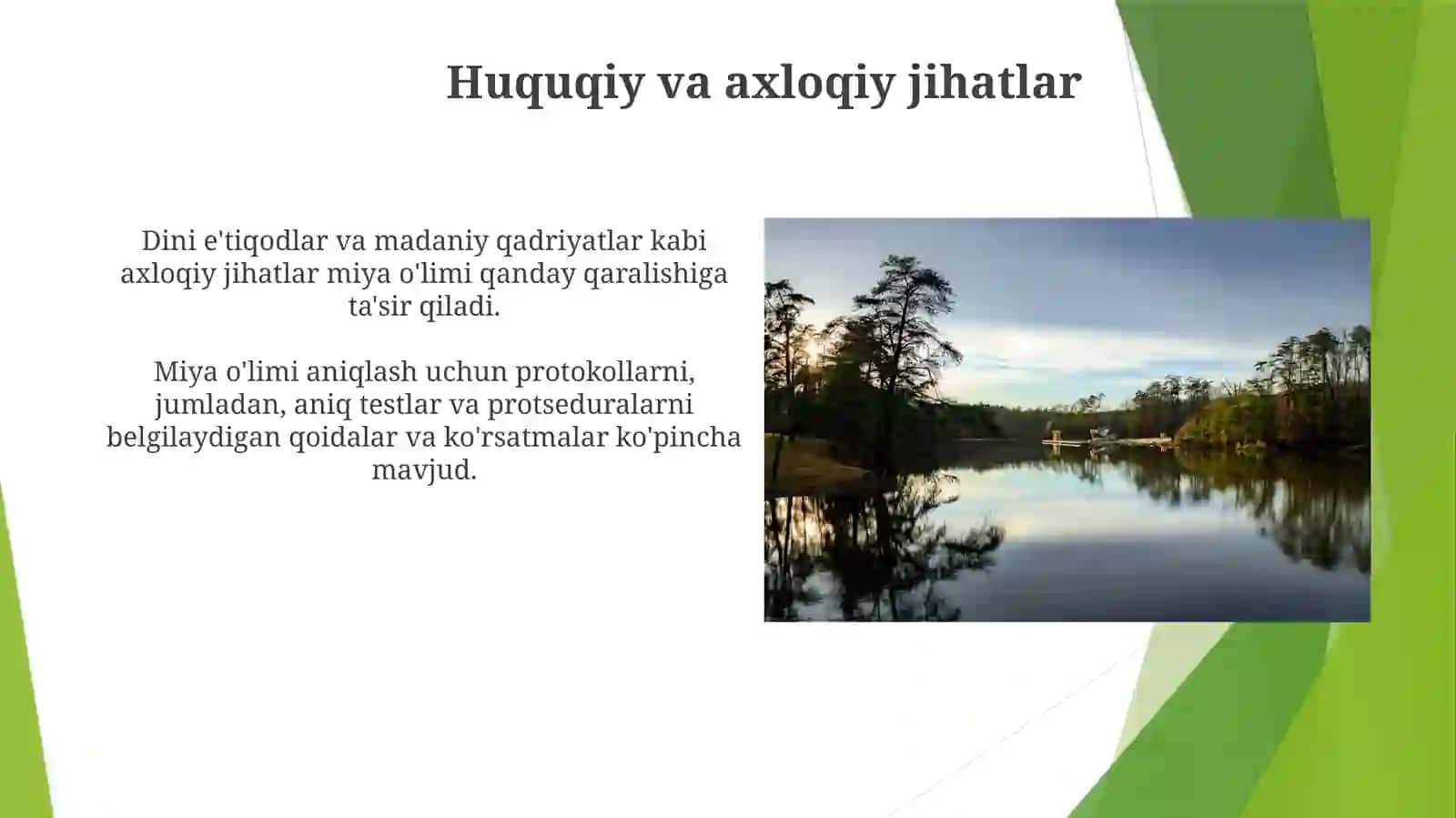 Huquqiy va axloqiy jihatlar

Dini e'tiqodlar va madaniy qadriyatlar kabi axloqiy jihatlar miya o'limi qanday qaralishiga ta'sir qiladi.

Miya o'limi aniqlash uchun protokollarni, jumladan, aniq testlar va protseduralarni belgilaydigan qoidalar va ko'rsatmalar ko'pincha mavjud.